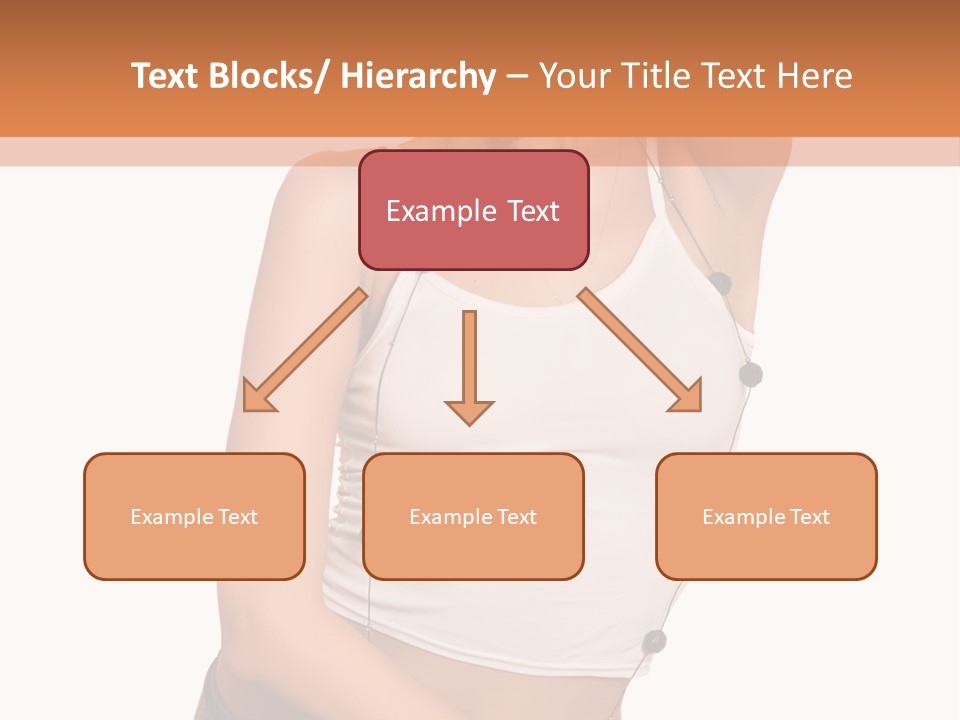 Text Blocks/ Hierarchy – Your Title Text Here

Example Text

Example Text

Example Text

Example Text